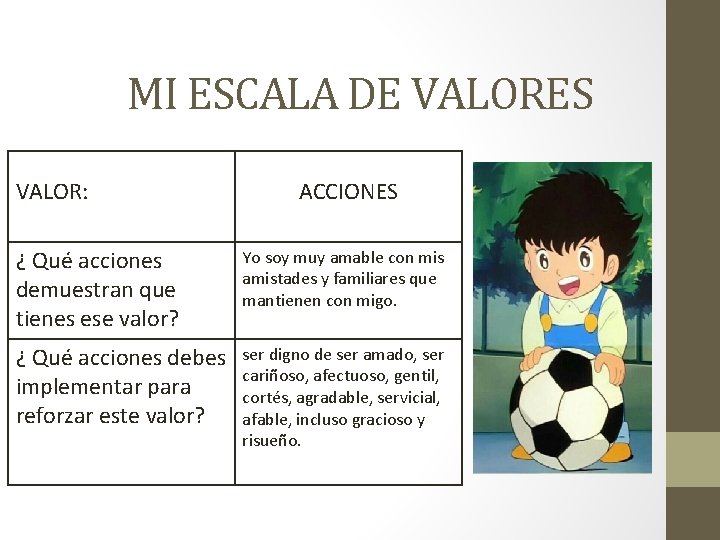 MI ESCALA DE VALORES

| VALOR: | ACCIONES |
|---|---|
| ¿ Qué acciones demuestran que tienes ese valor? | Yo soy muy amable con mis amistades y familiares que mantienen con migo. |
| ¿ Qué acciones debes implementar para reforzar este valor? | ser digno de ser amado, ser cariñoso, afectuoso, gentil, cortés, agradable, servicial, afable, incluso gracioso y risueño. |